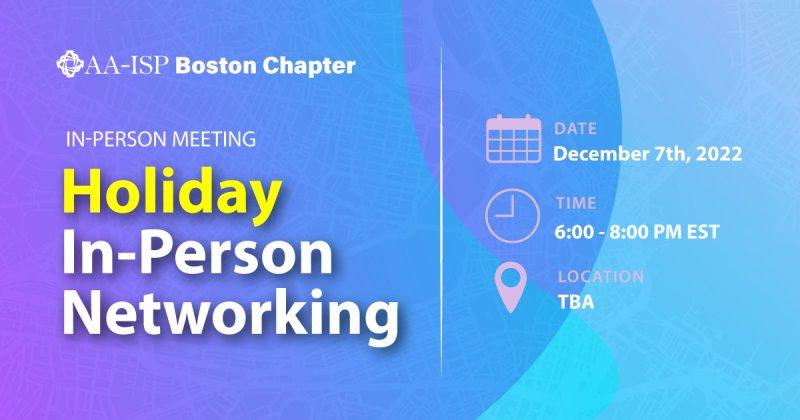 AA-ISP Boston Chapter

IN-PERSON MEETING

Holiday In-Person Networking

DATE
December 7th, 2022

TIME
6:00 - 8:00 PM EST

LOCATION
TBA